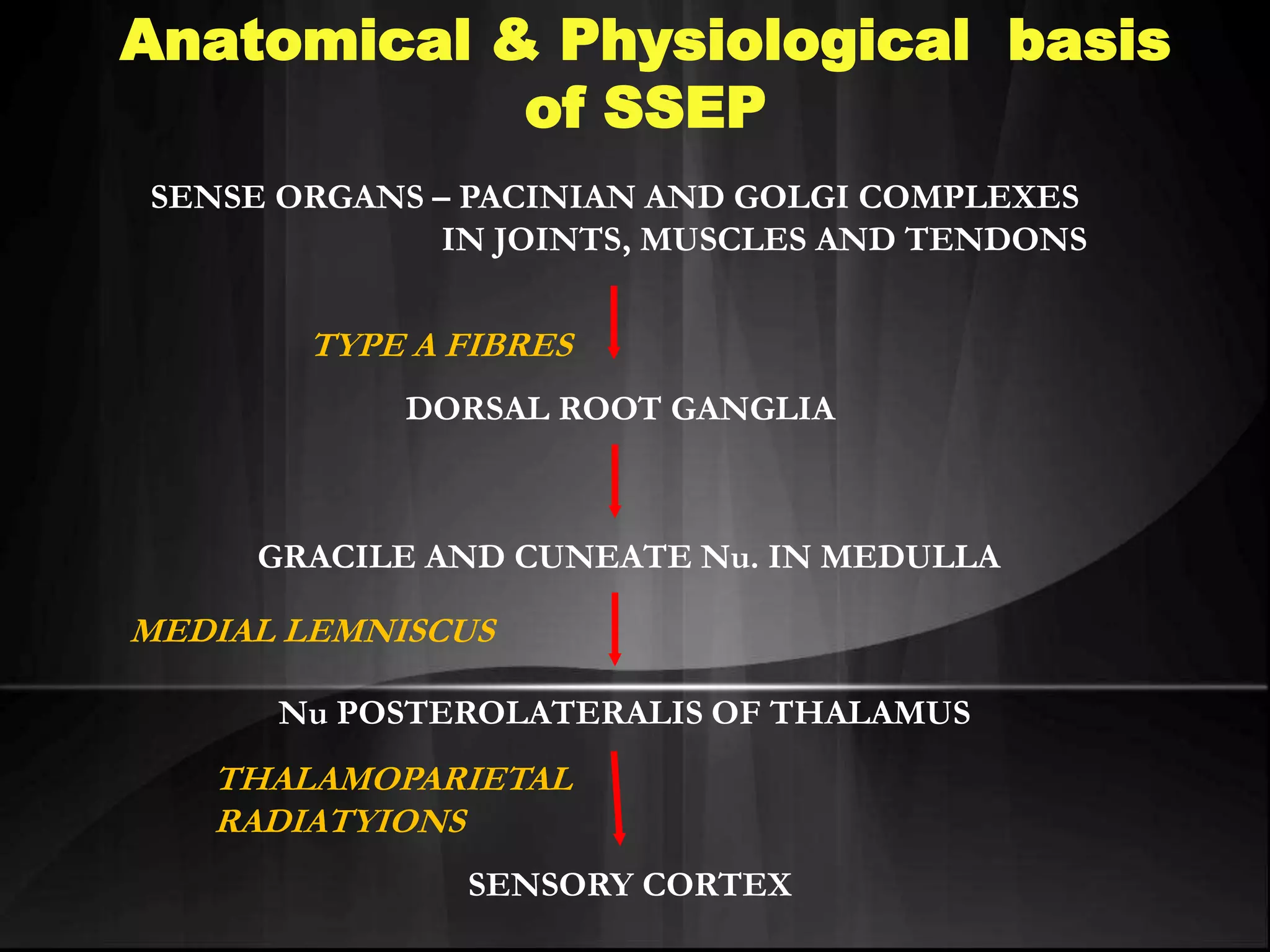 Anatomical & Physiological basis of SSEP

SENSE ORGANS – PACINIAN AND GOLGI COMPLEXES IN JOINTS, MUSCLES AND TENDONS

TYPE A FIBRES

DORSAL ROOT GANGLIA

GRACILE AND CUNEATE Nu. IN MEDULLA

MEDIAL LEMNISCUS

Nu POSTEROLATERALIS OF THALAMUS

THALAMOPARIETAL RADIATYIONS

SENSORY CORTEX